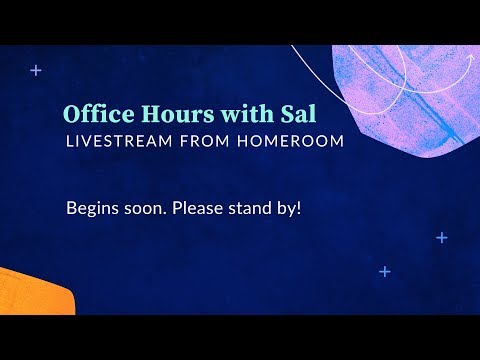 Office Hours with Sal
LIVESTREAM FROM HOMEROOM

Begins soon. Please stand by!